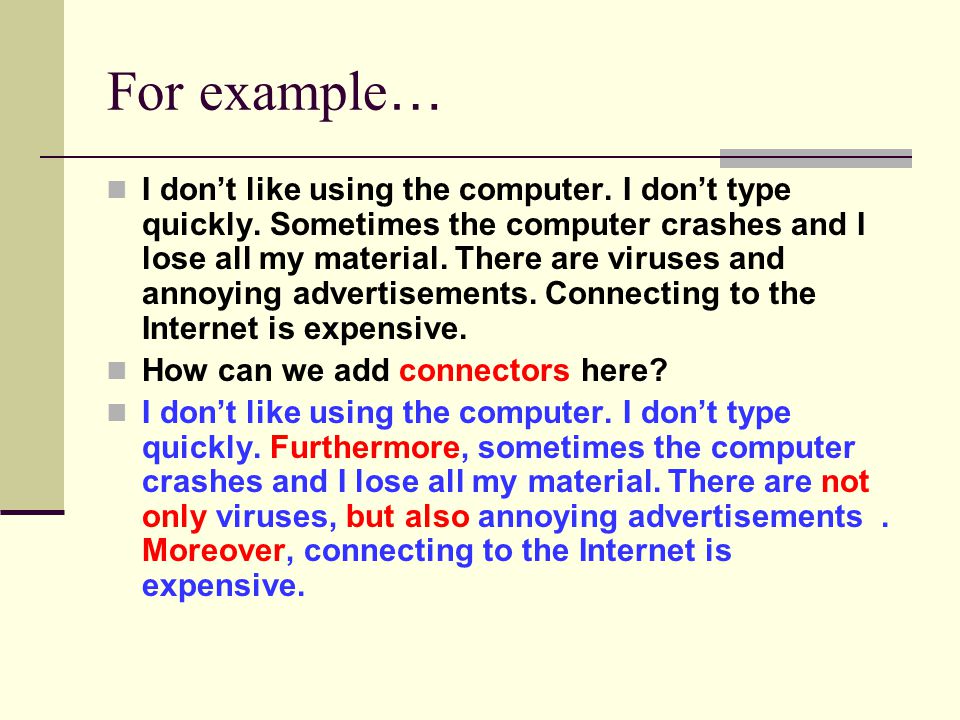 For example…

I don’t like using the computer. I don’t type quickly. Sometimes the computer crashes and I lose all my material. There are viruses and annoying advertisements. Connecting to the Internet is expensive.

How can we add connectors here?

I don’t like using the computer. I don’t type quickly. Furthermore, sometimes the computer crashes and I lose all my material. There are not only viruses, but also annoying advertisements . Moreover, connecting to the Internet is expensive.